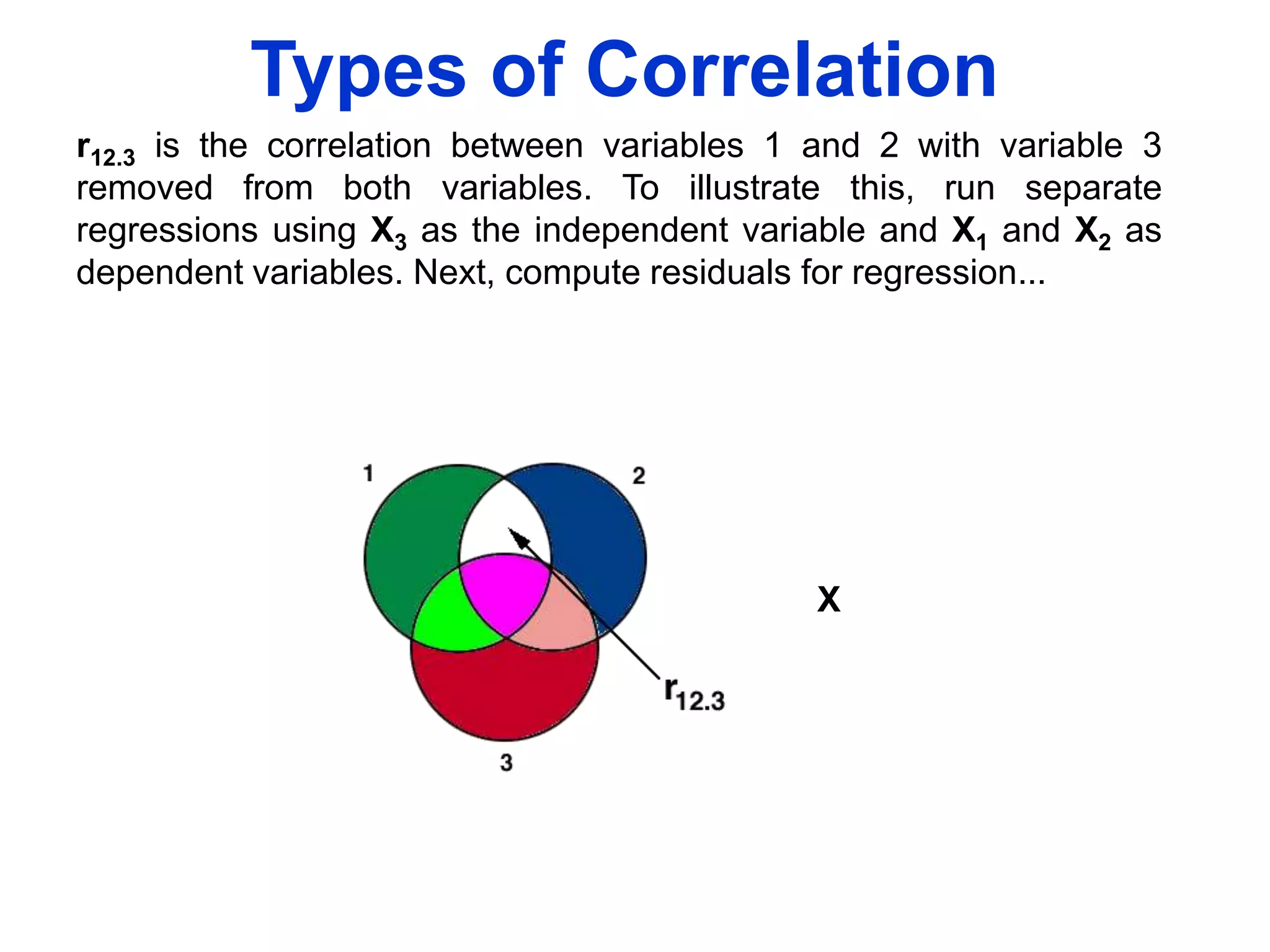 Types of Correlation

$r_{12.3}$ is the correlation between variables 1 and 2 with variable 3 removed from both variables. To illustrate this, run separate regressions using $X_3$ as the independent variable and $X_1$ and $X_2$ as dependent variables. Next, compute residuals for regression...

1

2

3

$r_{12.3}$

X